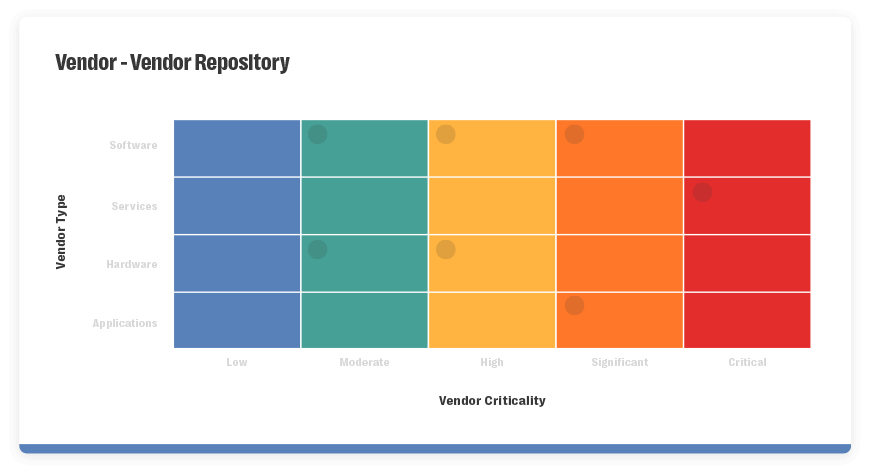 Vendor - Vendor Repository

Vendor Type

Software
Services
Hardware
Applications

Low
Moderate
High
Significant
Critical

Vendor Criticality